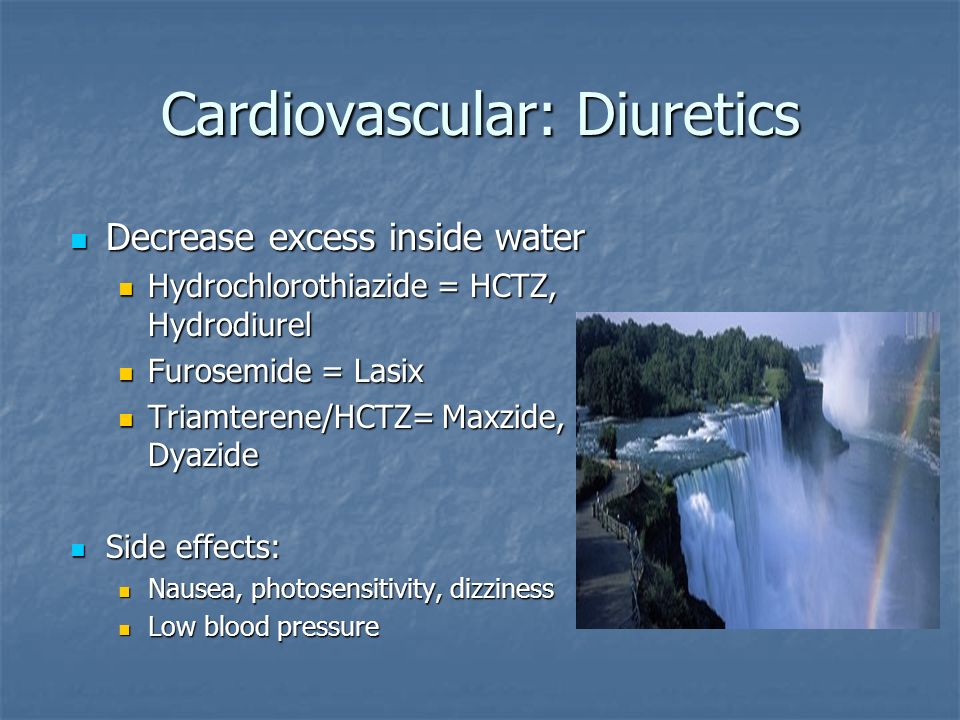 Cardiovascular: Diuretics

- Decrease excess inside water
  - Hydrochlorothiazide = HCTZ, Hydrodiurel
  - Furosemide = Lasix
  - Triamterene/HCTZ= Maxzide, Dyazide

- Side effects:
  - Nausea, photosensitivity, dizziness
  - Low blood pressure